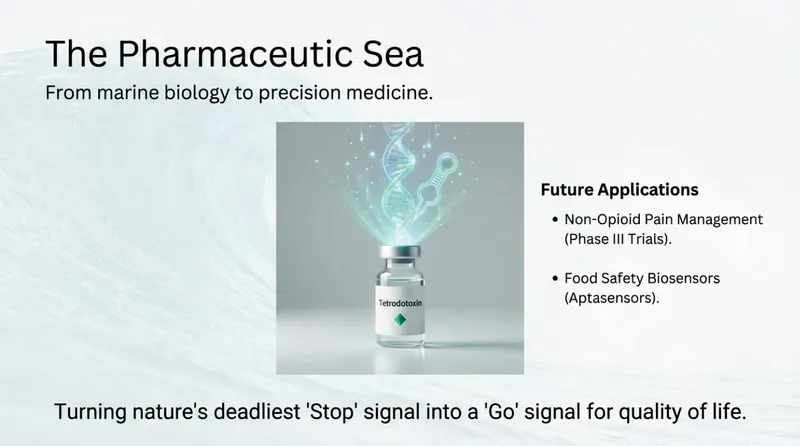 The Pharmaceutic Sea

From marine biology to precision medicine.

Tetrodotoxin

Future Applications

• Non-Opioid Pain Management (Phase III Trials).

• Food Safety Biosensors (Aptasensors).

Turning nature's deadliest 'Stop' signal into a 'Go' signal for quality of life.